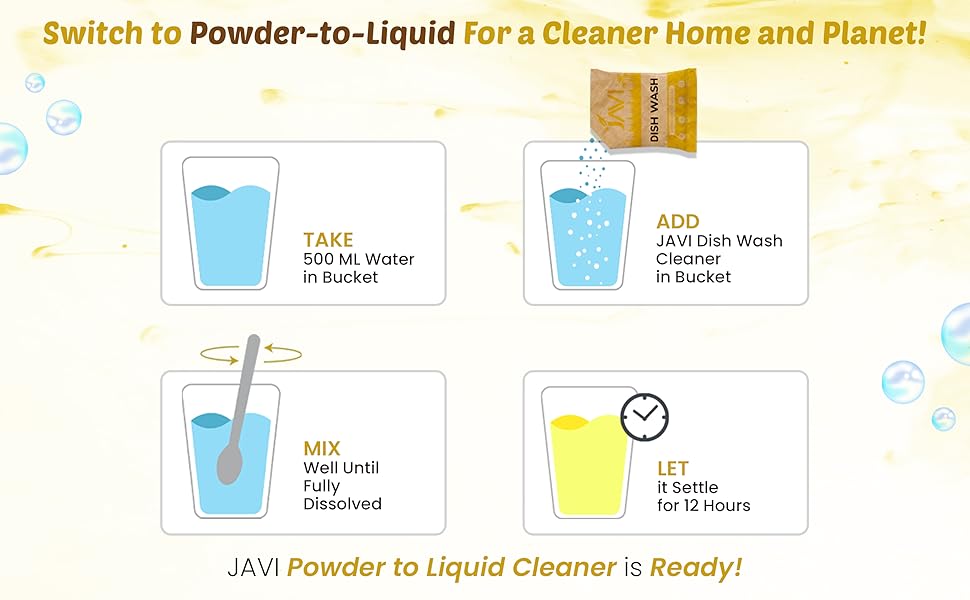 Switch to Powder-to-Liquid For a Cleaner Home and Planet!

JAVI
DISH WASH

TAKE
500 ML Water in Bucket

ADD
JAVI Dish Wash Cleaner in Bucket

MIX
Well Until Fully Dissolved

LET
it Settle for 12 Hours

JAVI Powder to Liquid Cleaner is Ready!